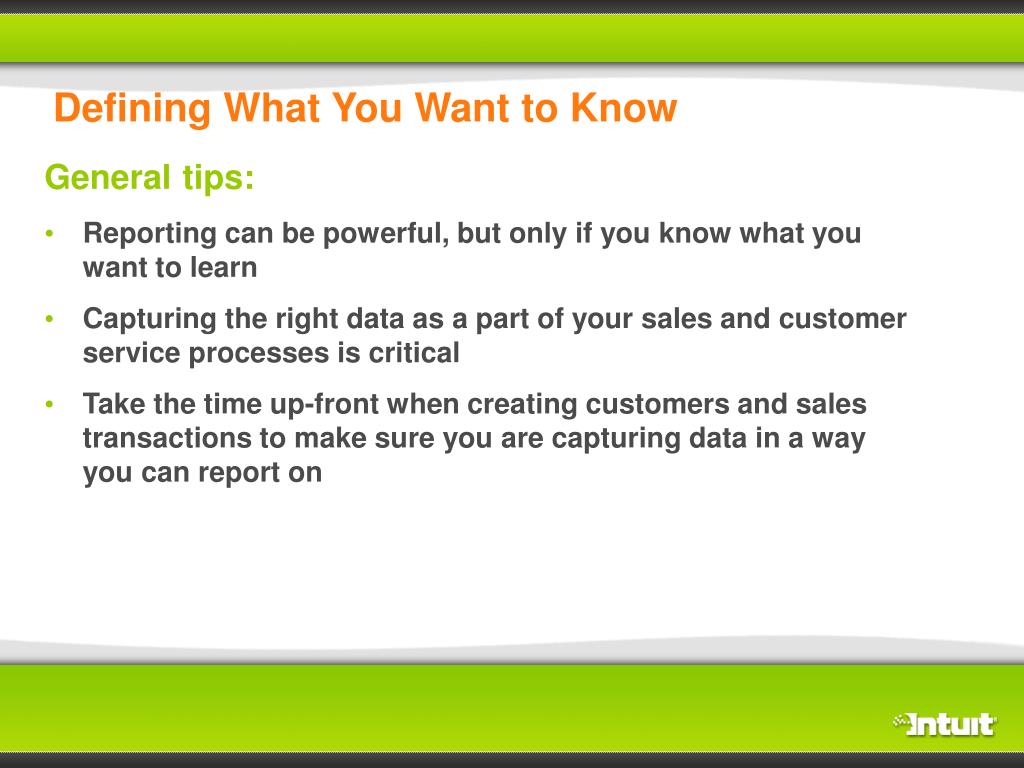 Defining What You Want to Know

General tips:

• Reporting can be powerful, but only if you know what you want to learn

• Capturing the right data as a part of your sales and customer service processes is critical

• Take the time up-front when creating customers and sales transactions to make sure you are capturing data in a way you can report on

Intuit